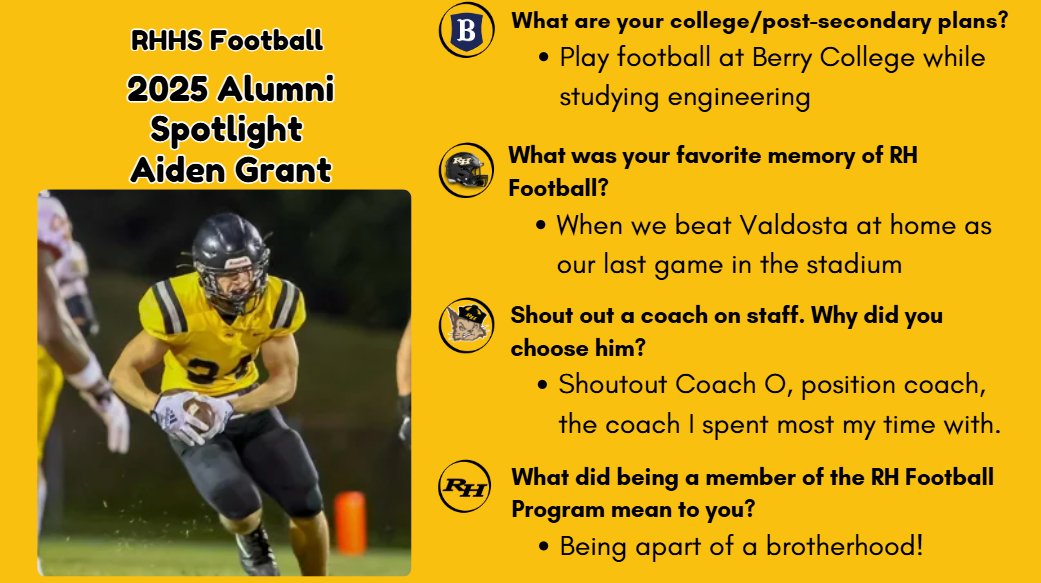 RHHS Football

2025 Alumni Spotlight Aiden Grant

B

What are your college/post-secondary plans?

• Play football at Berry College while studying engineering

RH

What was your favorite memory of RH Football?

• When we beat Valdosta at home as our last game in the stadium

Shout out a coach on staff. Why did you choose him?

• Shoutout Coach O, position coach, the coach I spent most my time with.

RH

What did being a member of the RH Football Program mean to you?

• Being apart of a brotherhood!